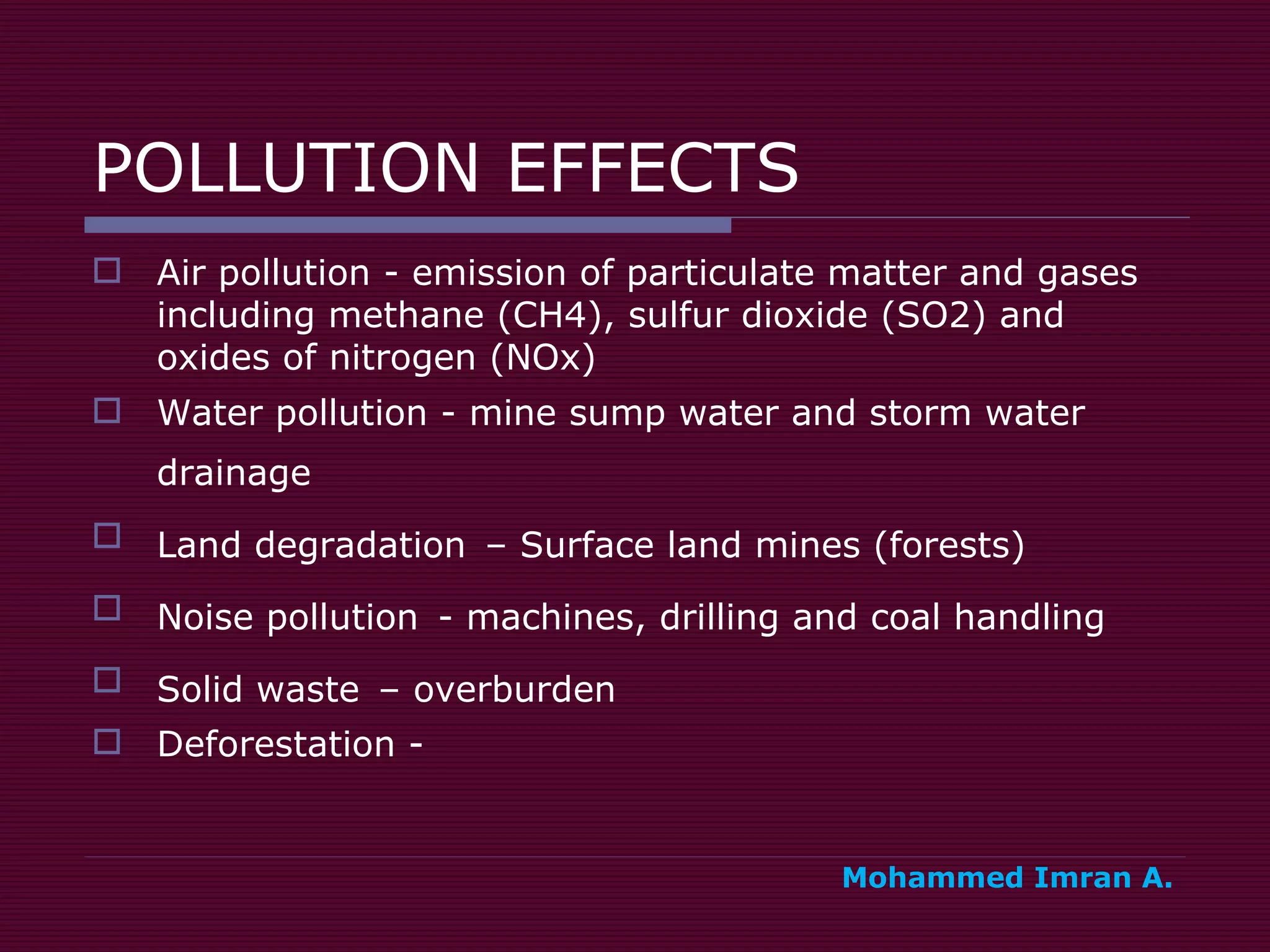 POLLUTION EFFECTS

Air pollution - emission of particulate matter and gases including methane (CH4), sulfur dioxide (SO2) and oxides of nitrogen (NOx)

Water pollution - mine sump water and storm water drainage

Land degradation – Surface land mines (forests)

Noise pollution - machines, drilling and coal handling

Solid waste – overburden

Deforestation -

Mohammed Imran A.